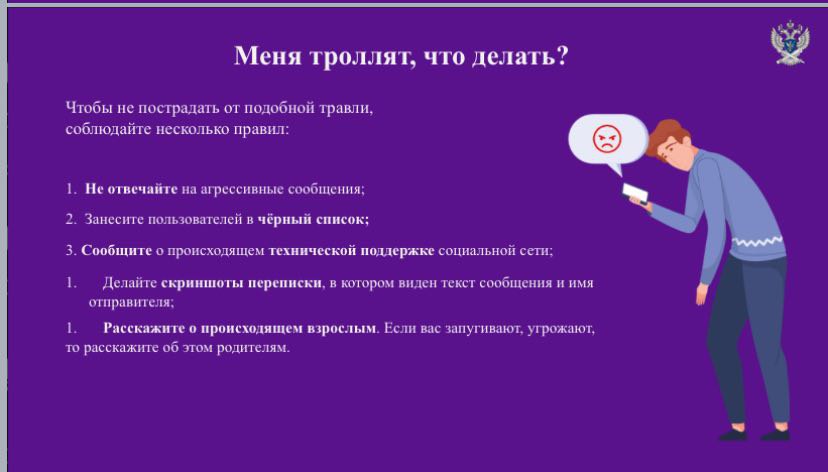 Меня троллят, что делать?

Чтобы не пострадать от подобной травли, соблюдайте несколько правил:

1. Не отвечайте на агрессивные сообщения;

2. Занесите пользователей в чёрный список;

3. Сообщите о происходящем технической поддержке социальной сети;

1. Делайте скриншоты переписки, в котором виден текст сообщения и имя отправителя;

1. Расскажите о происходящем взрослым. Если вас запугивают, угрожают, то расскажите об этом родителям.